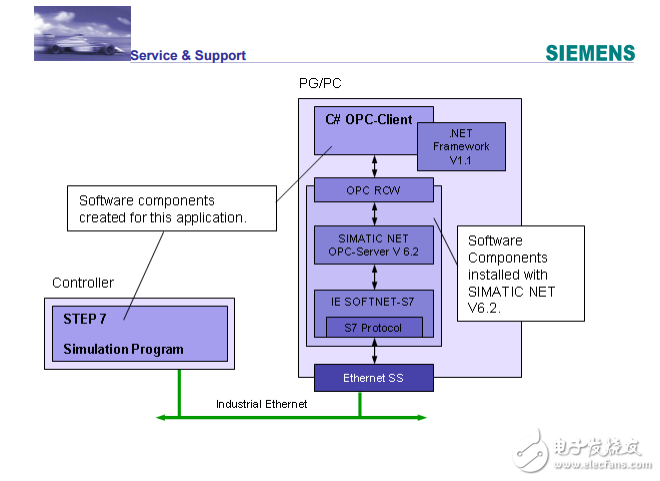 Service & Support

SIEMENS

PG/PC

C# OPC-Client

.NET Framework V1.1

OPC RCW

SIMATIC NET OPC-Server V 6.2

IE SOFTNET-S7

S7 Protocol

Ethernet SS

Software components created for this application.

Software Components installed with SIMATIC NET V6.2.

Controller

STEP 7

Simulation Program

Industrial Ethernet

电子发烧友
www.elecfans.com